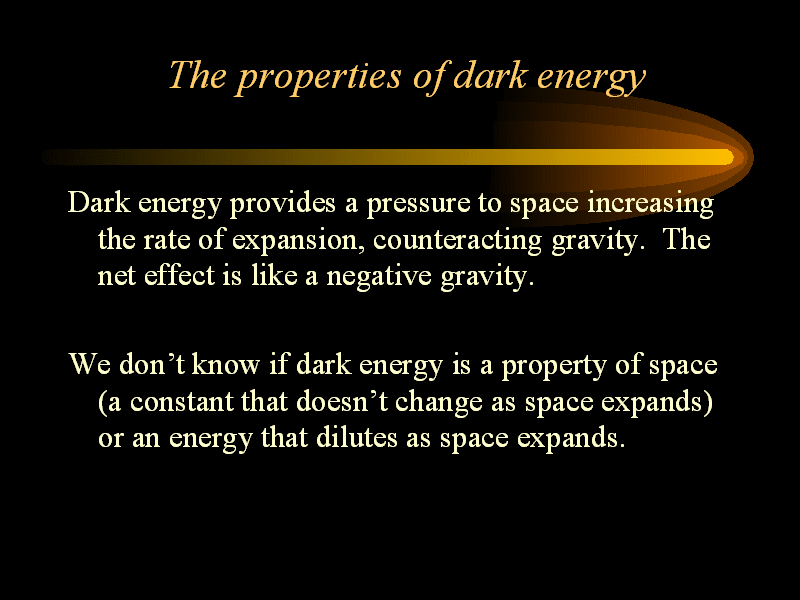 The properties of dark energy

Dark energy provides a pressure to space increasing the rate of expansion, counteracting gravity.  The net effect is like a negative gravity.

We don’t know if dark energy is a property of space (a constant that doesn’t change as space expands) or an energy that dilutes as space expands.